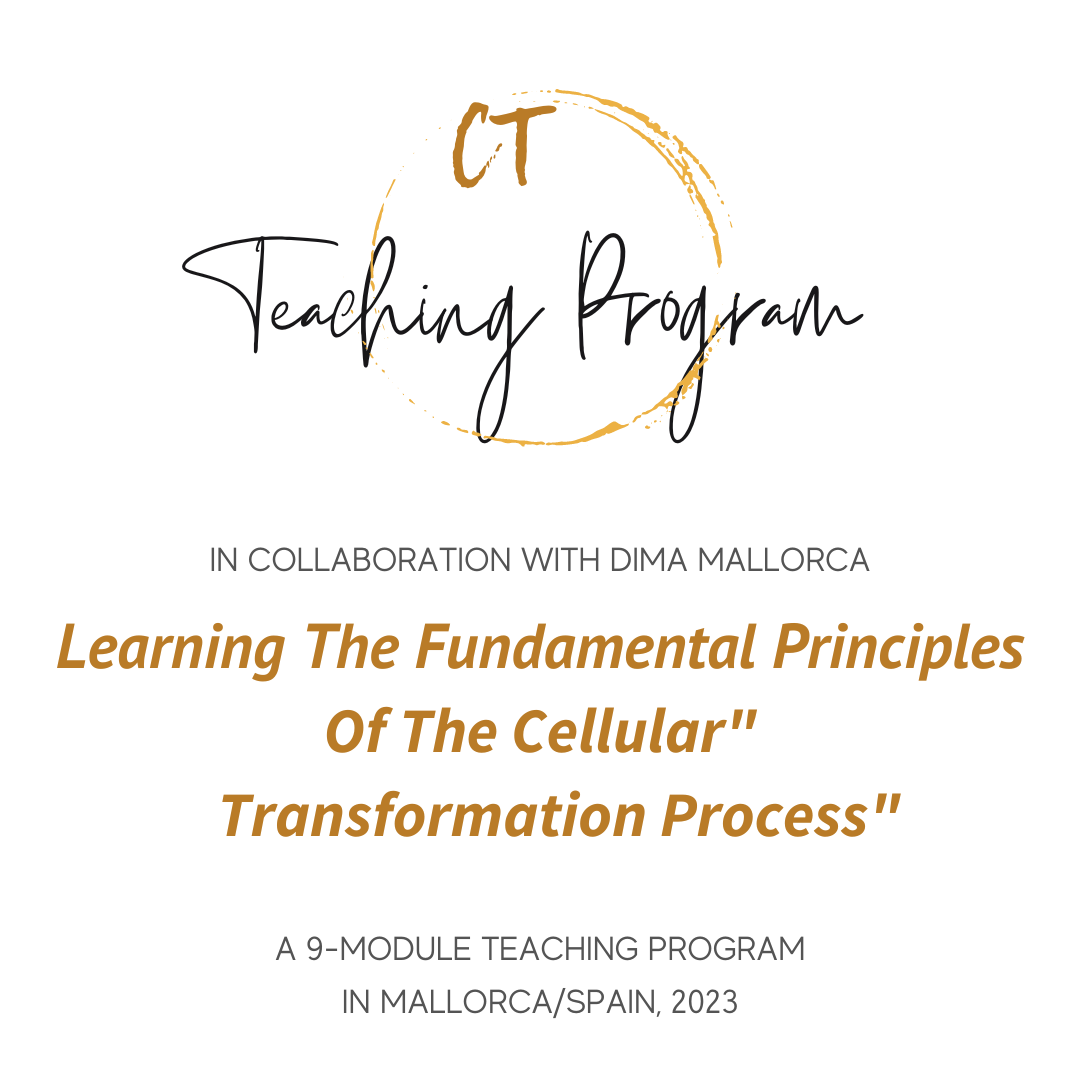 CT
Teaching Program

IN COLLABORATION WITH DIMA MALLORCA

Learning The Fundamental Principles Of The Cellular" Transformation Process"

A 9-MODULE TEACHING PROGRAM
IN MALLORCA/SPAIN, 2023